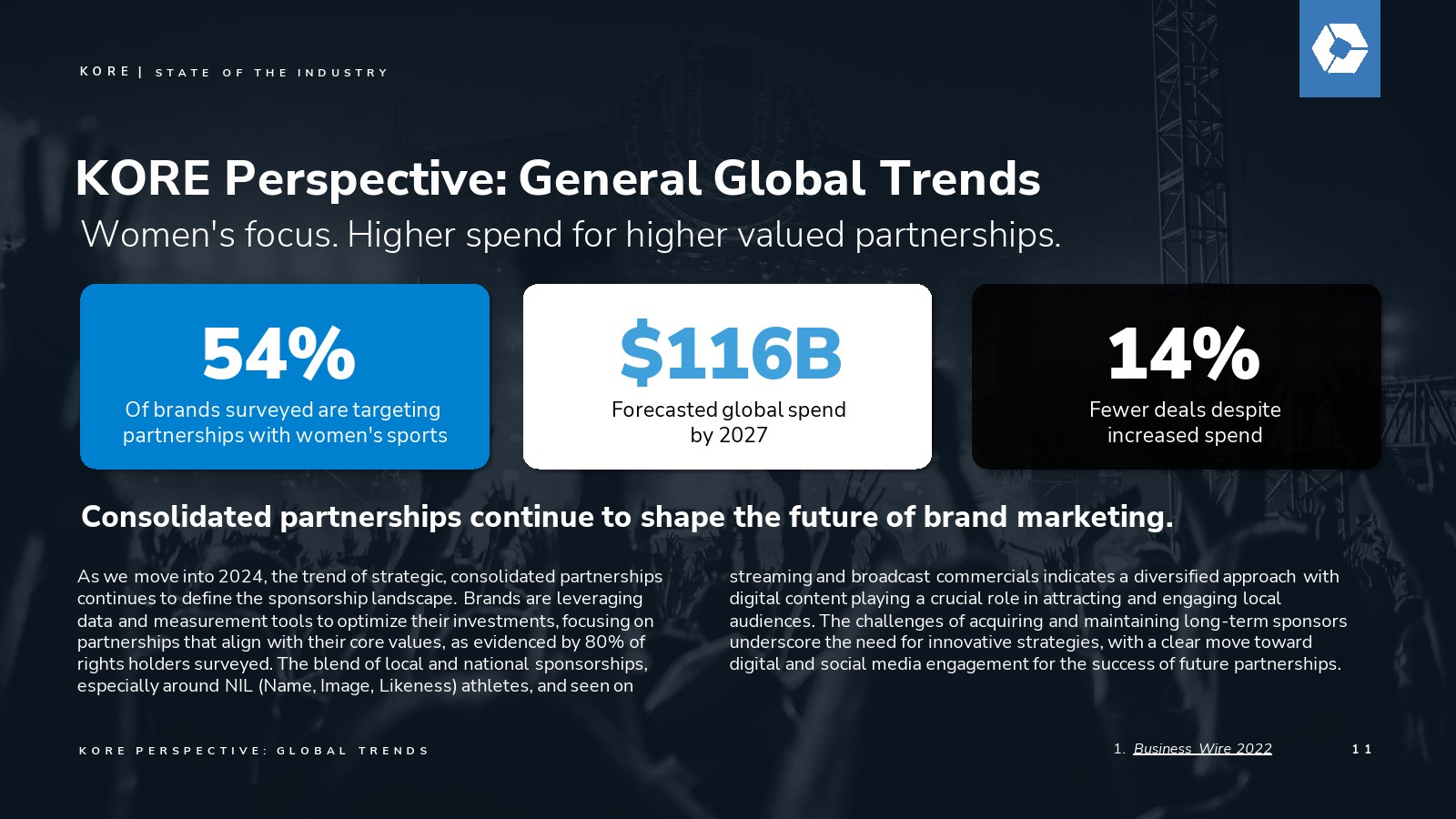 KORE | STATE OF THE INDUSTRY

KORE Perspective: General Global Trends

Women's focus. Higher spend for higher valued partnerships.

54%
Of brands surveyed are targeting partnerships with women's sports

$116B
Forecasted global spend by 2027

14%
Fewer deals despite increased spend

Consolidated partnerships continue to shape the future of brand marketing.

As we move into 2024, the trend of strategic, consolidated partnerships continues to define the sponsorship landscape. Brands are leveraging data and measurement tools to optimize their investments, focusing on partnerships that align with their core values, as evidenced by 80% of rights holders surveyed. The blend of local and national sponsorships, especially around NIL (Name, Image, Likeness) athletes, and seen on

streaming and broadcast commercials indicates a diversified approach with digital content playing a crucial role in attracting and engaging local audiences. The challenges of acquiring and maintaining long-term sponsors underscore the need for innovative strategies, with a clear move toward digital and social media engagement for the success of future partnerships.

KORE PERSPECTIVE: GLOBAL TRENDS

1. Business Wire 2022

11